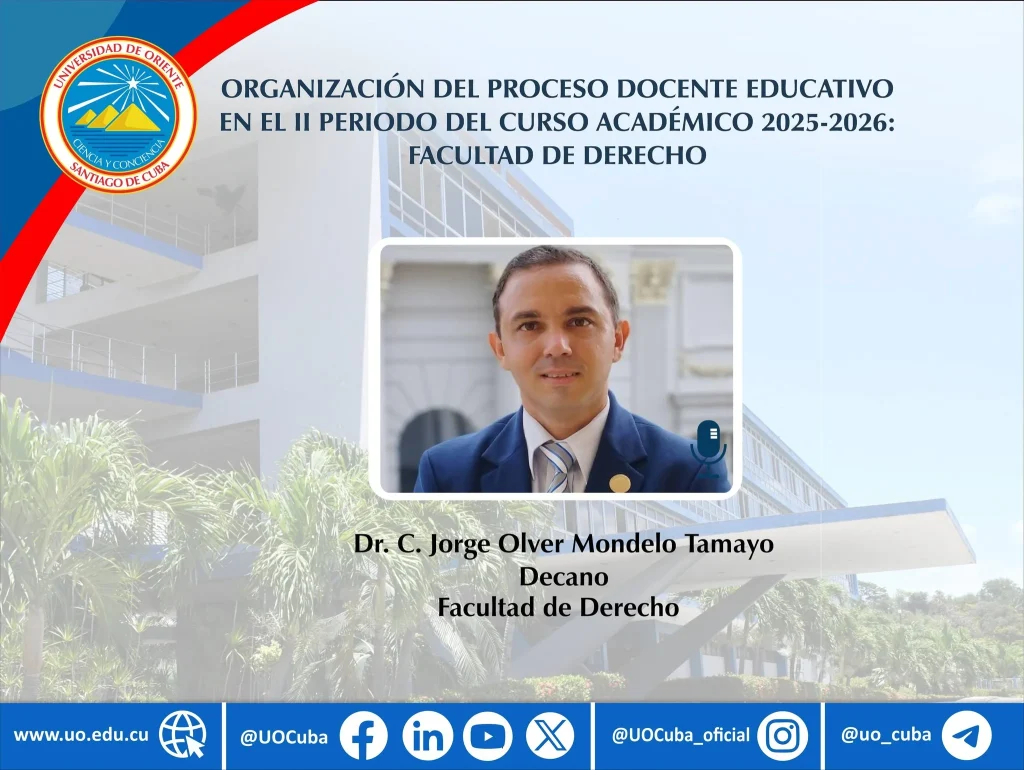 UNIVERSIDAD DE ORIENTE
CIENCIA Y CONCIENCIA
SANTIAGO DE CUBA

ORGANIZACIÓN DEL PROCESO DOCENTE EDUCATIVO EN EL II PERIODO DEL CURSO ACADÉMICO 2025-2026: FACULTAD DE DERECHO

Dr. C. Jorge Olver Mondelo Tamayo
Decano
Facultad de Derecho

www.uo.edu.cu
@UOCuba
@UOCuba_oficial
@uo_cuba